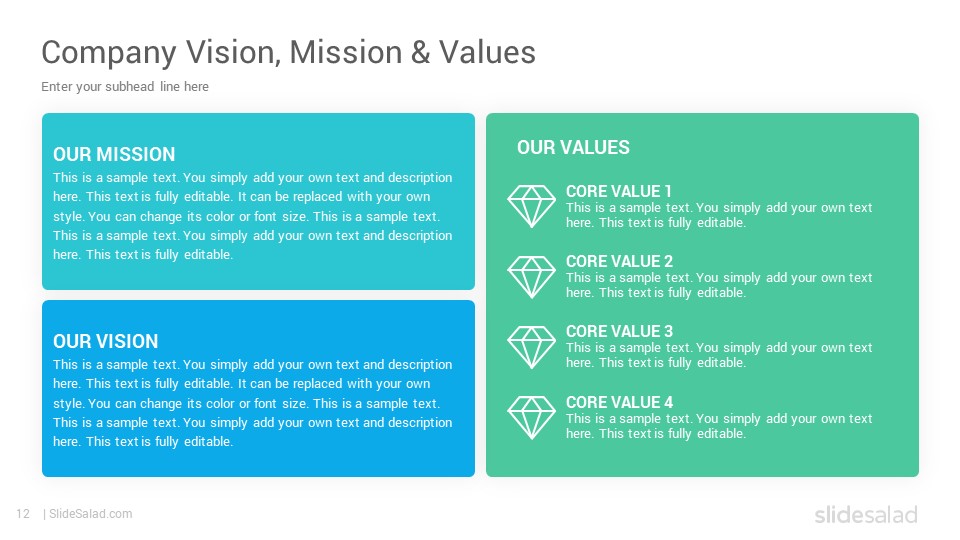 Company Vision, Mission & Values

Enter your subhead line here

OUR MISSION

This is a sample text. You simply add your own text and description here. This text is fully editable. It can be replaced with your own style. You can change its color or font size. This is a sample text. This is a sample text. You simply add your own text and description here. This text is fully editable.

OUR VISION

This is a sample text. You simply add your own text and description here. This text is fully editable. It can be replaced with your own style. You can change its color or font size. This is a sample text. This is a sample text. You simply add your own text and description here. This text is fully editable.

OUR VALUES

CORE VALUE 1
This is a sample text. You simply add your own text here. This text is fully editable.

CORE VALUE 2
This is a sample text. You simply add your own text here. This text is fully editable.

CORE VALUE 3
This is a sample text. You simply add your own text here. This text is fully editable.

CORE VALUE 4
This is a sample text. You simply add your own text here. This text is fully editable.

12 | SlideSalad.com

slidesalad